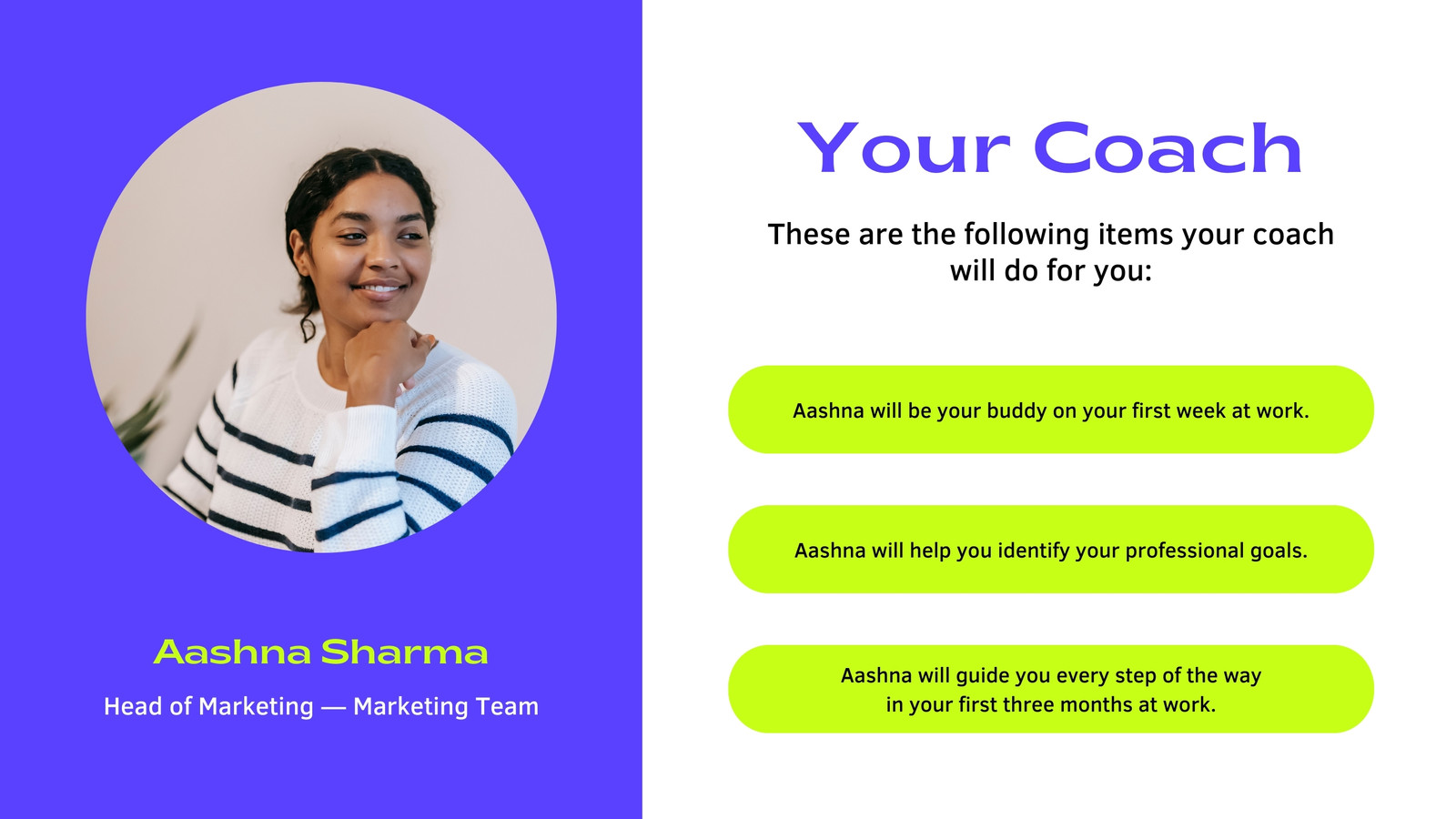 Aashna Sharma

Head of Marketing — Marketing Team

Your Coach

These are the following items your coach will do for you:

Aashna will be your buddy on your first week at work.

Aashna will help you identify your professional goals.

Aashna will guide you every step of the way in your first three months at work.